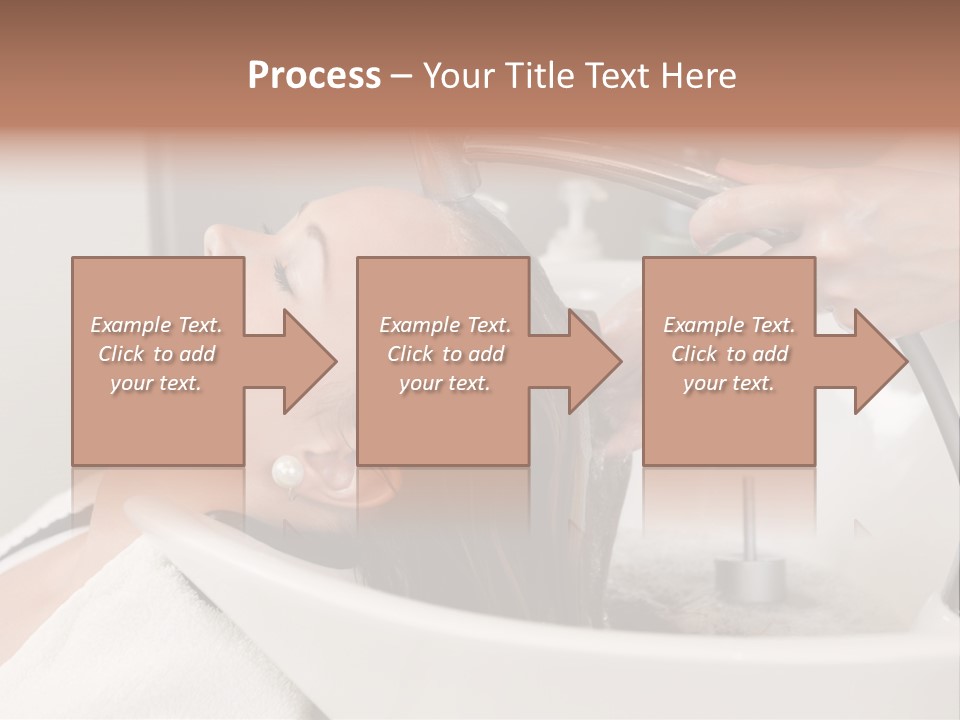 Process – Your Title Text Here

Example Text. Click to add your text.

Example Text. Click to add your text.

Example Text. Click to add your text.